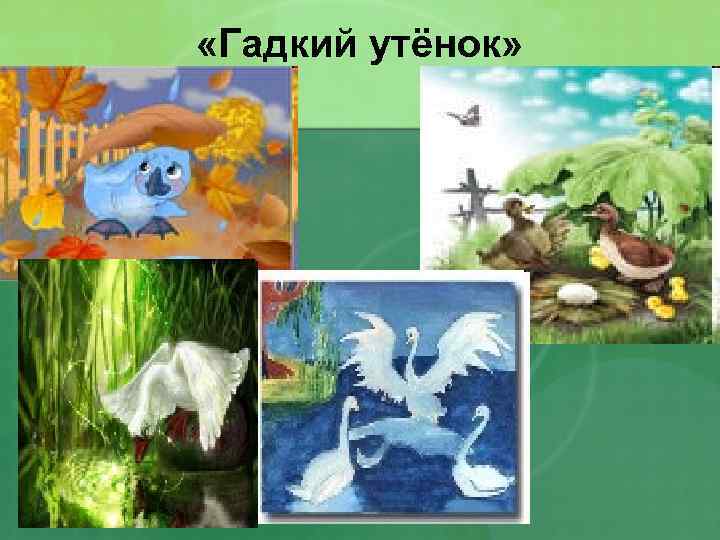 «Гадкий утёнок»